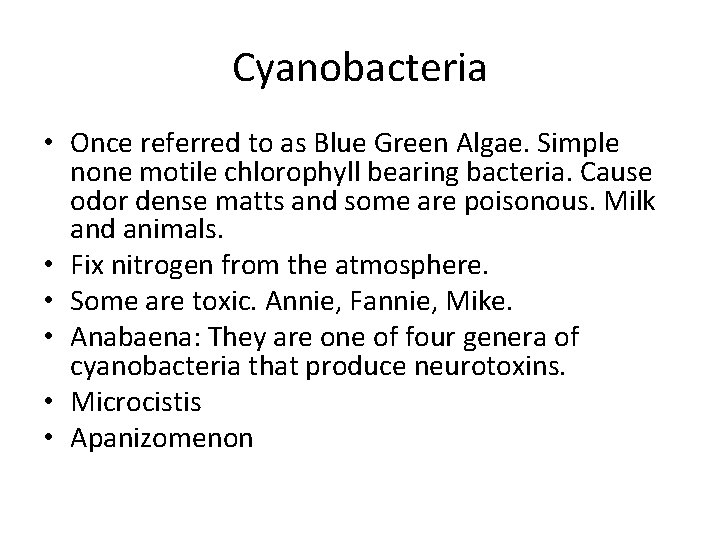 Cyanobacteria

• Once referred to as Blue Green Algae. Simple none motile chlorophyll bearing bacteria. Cause odor dense matts and some are poisonous. Milk and animals.
• Fix nitrogen from the atmosphere.
• Some are toxic. Annie, Fannie, Mike.
• Anabaena: They are one of four genera of cyanobacteria that produce neurotoxins.
• Microcistis
• Apanizomenon